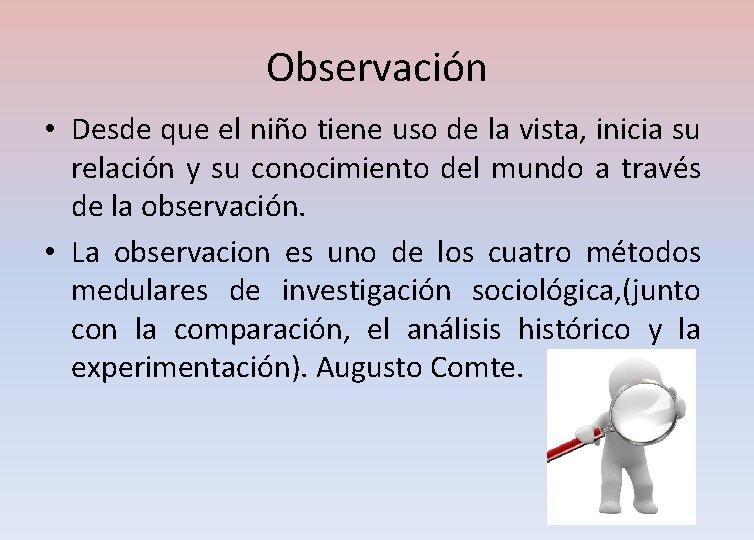 Observación

• Desde que el niño tiene uso de la vista, inicia su relación y su conocimiento del mundo a través de la observación.

• La observacion es uno de los cuatro métodos medulares de investigación sociológica,(junto con la comparación, el análisis histórico y la experimentación). Augusto Comte.